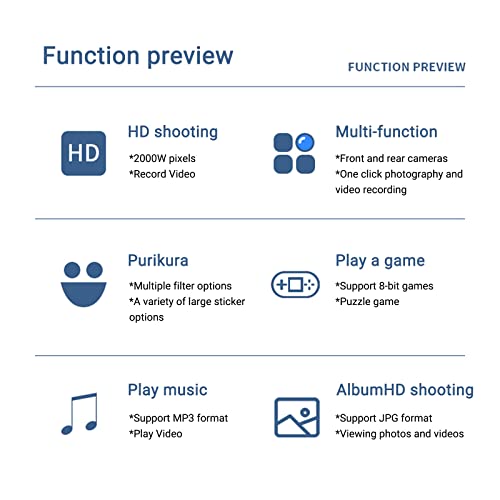 Function preview

FUNCTION PREVIEW

HD

HD shooting
*2000W pixels
*Record Video

Multi-function
*Front and rear cameras
*One click photography and video recording

Purikura
*Multiple filter options
*A variety of large sticker options

Play a game
*Support 8-bit games
*Puzzle game

Play music
*Support MP3 format
*Play Video

AlbumHD shooting
*Support JPG format
*Viewing photos and videos